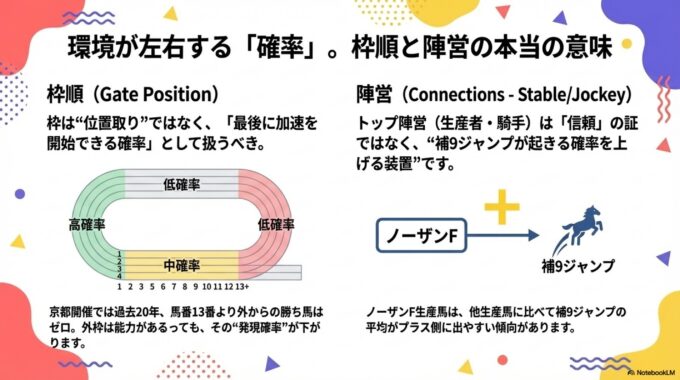 環境が左右する「確率」。枠順と陣営の本当の意味

枠順（Gate Position）

枠は“位置取り”ではなく、「最後に加速を開始できる確率」として扱うべき。

低確率

高確率

低確率

中確率

1
2
3
4

1 2 3 5 6 7 8 9 10 11 12 13+

京都開催では過去20年、馬番13番より外からの勝ち馬はゼロ。外枠は能力があるっても、その“発現確率”が下がります。

陣営（Connections - Stable/Jockey）

トップ陣営（生産者・騎手）は「信頼」の証ではなく、“補9ジャンプが起きる確率を上げる装置”です。

ノーザンF

補9ジャンプ

ノーザンF生産馬は、他生産馬に比べて補9ジャンプの平均がプラス側に出やすい傾向があります。

NotebookLM